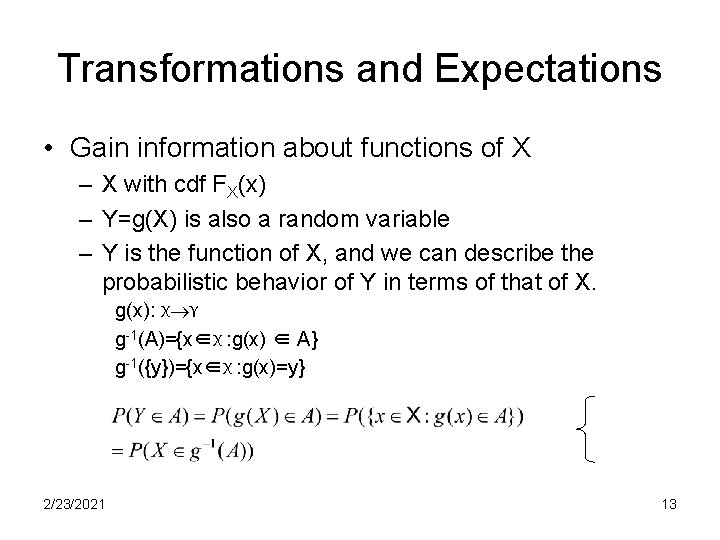 Transformations and Expectations

• Gain information about functions of X

– X with cdf $F_X(x)$

– Y=g(X) is also a random variable

– Y is the function of X, and we can describe the probabilistic behavior of Y in terms of that of X.

g(x): $\mathcal{X} \rightarrow \mathcal{Y}$

$g^{-1}(A)=\{x \in \mathcal{X} : g(x) \in A\}$

$g^{-1}(\{y\})=\{x \in \mathcal{X} : g(x)=y\}$

$P(Y \in A) = P(g(X) \in A) = P(\{x \in \mathcal{X} : g(x) \in A\})$

$= P(X \in g^{-1}(A))$

2/23/2021

13